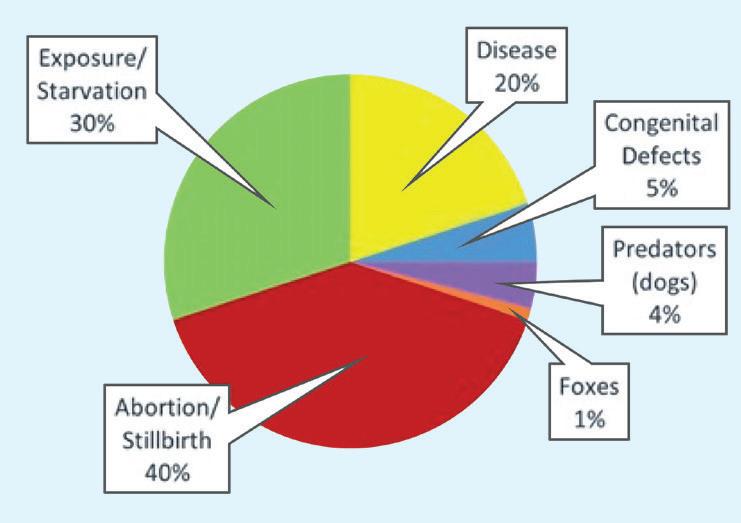 Exposure/
Starvation
30%

Disease
20%

Congenital
Defects
5%

Predators
(dogs)
4%

Foxes
1%

Abortion/
Stillbirth
40%